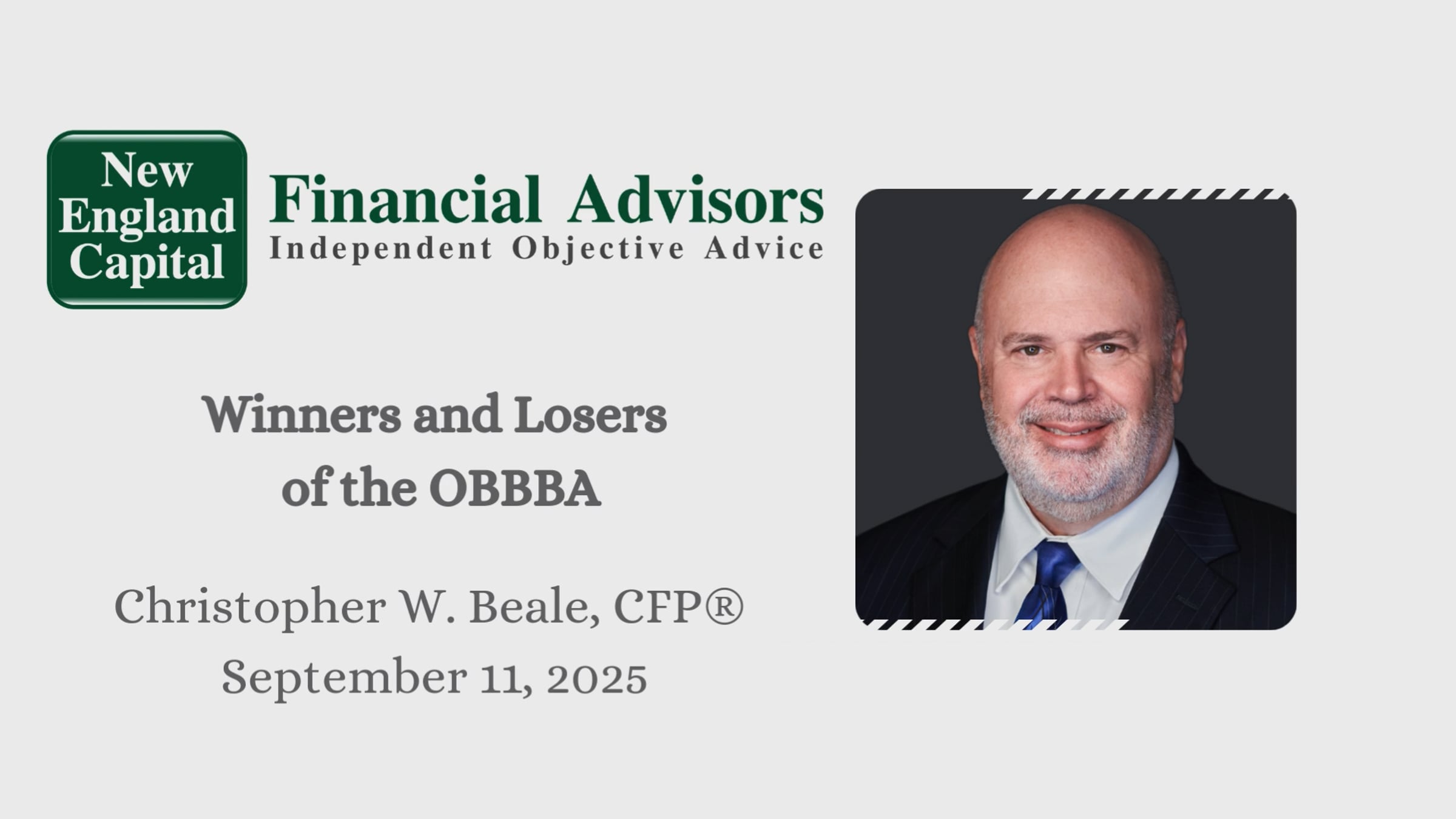 New England Capital

Financial Advisors
Independent Objective Advice

Winners and Losers of the OBBBA

Christopher W. Beale, CFP®
September 11, 2025